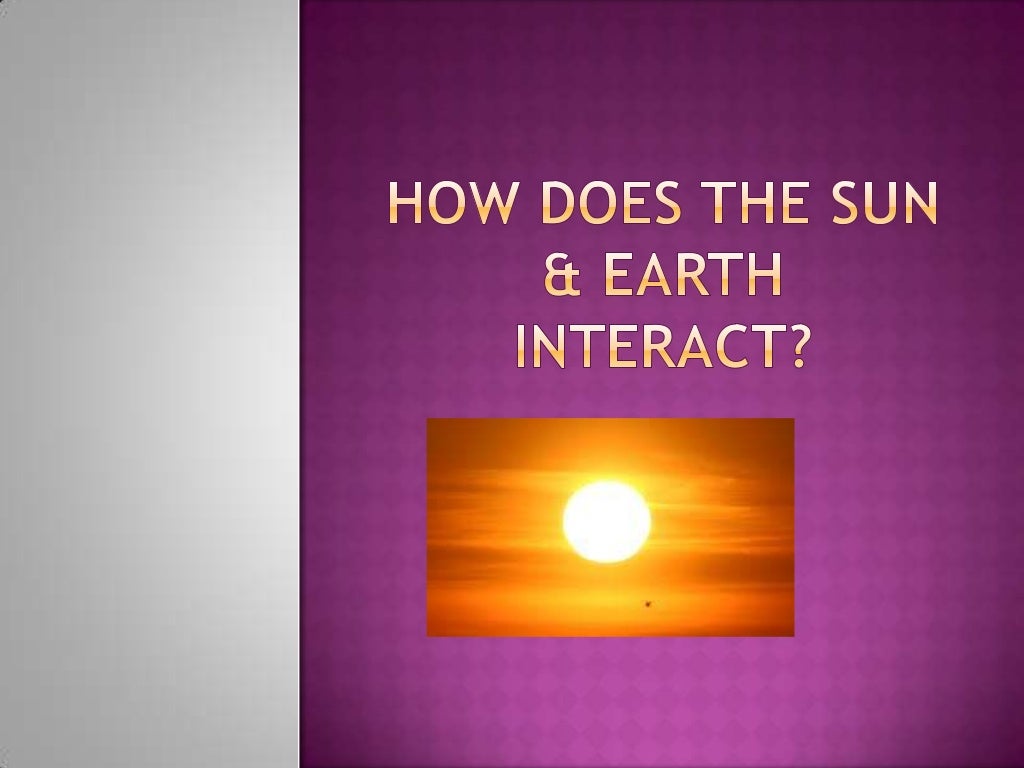 HOW DOES THE SUN & EARTH INTERACT?